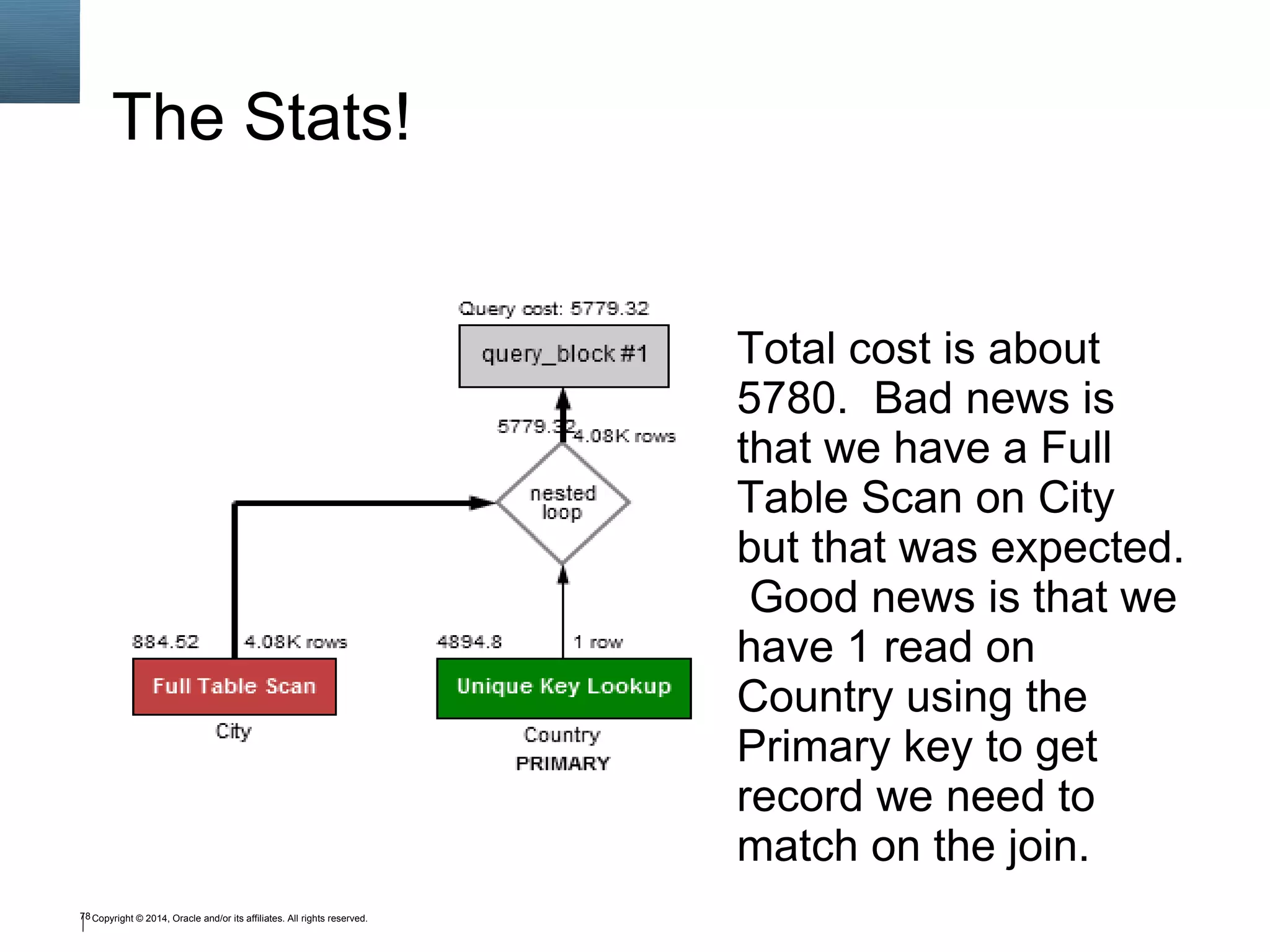 The Stats!

Query cost: 5779.32

query_block #1

5779.32 4.08K rows

nested loop

884.52 4.08K rows

Full Table Scan

City

4894.8 1 row

Unique Key Lookup

Country
PRIMARY

Total cost is about 5780. Bad news is that we have a Full Table Scan on City but that was expected. Good news is that we have 1 read on Country using the Primary key to get record we need to match on the join.

78 Copyright © 2014, Oracle and/or its affiliates. All rights reserved.